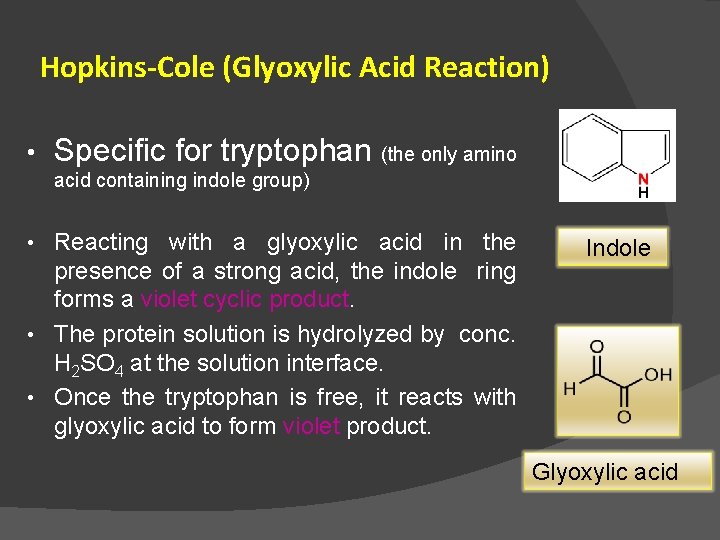 Hopkins-Cole (Glyoxylic Acid Reaction)

• Specific for tryptophan (the only amino acid containing indole group)

• Reacting with a glyoxylic acid in the presence of a strong acid, the indole ring forms a violet cyclic product.

• The protein solution is hydrolyzed by conc. $H_2SO_4$ at the solution interface.

• Once the tryptophan is free, it reacts with glyoxylic acid to form violet product.

N
H

Indole

O
H
OH
O

Glyoxylic acid